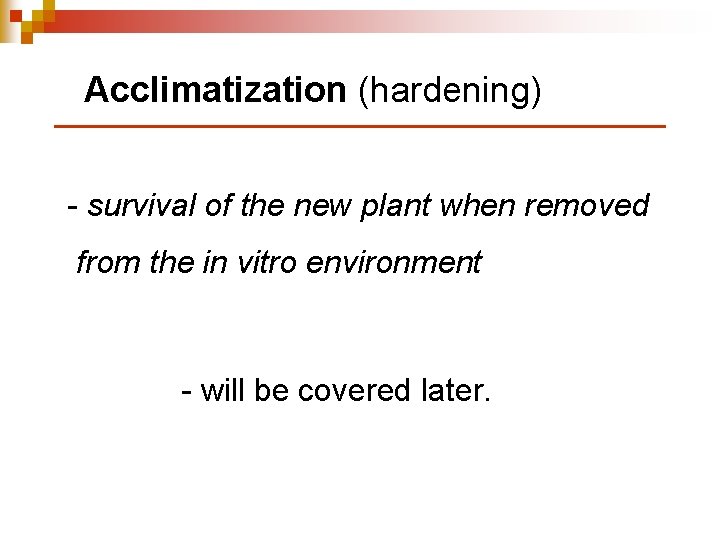 Acclimatization (hardening)

- survival of the new plant when removed from the in vitro environment

- will be covered later.